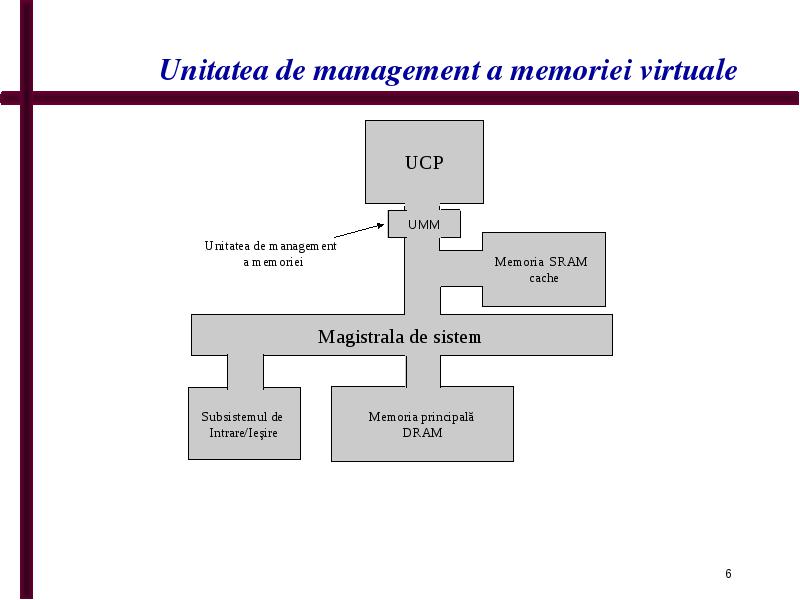 Unitatea de management a memoriei virtuale

UCP

UMM

Unitatea de management a memoriei

Memoria SRAM cache

Magistrala de sistem

Subsistemul de Intrare/Ieşire

Memoria principală DRAM

6